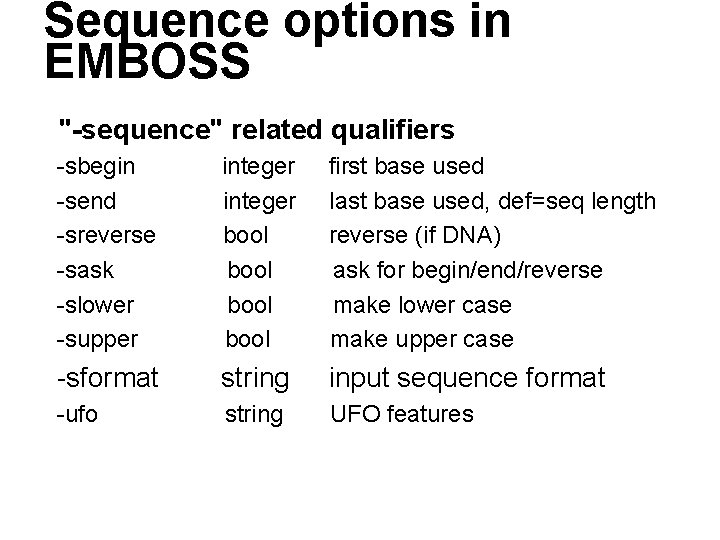 Sequence options in EMBOSS

"-sequence" related qualifiers

| | | |
|---|---|---|
| -sbegin | integer | first base used |
| -send | integer | last base used, def=seq length |
| -sreverse | bool | reverse (if DNA) |
| -sask | bool | ask for begin/end/reverse |
| -slower | bool | make lower case |
| -supper | bool | make upper case |
| -sformat | string | input sequence format |
| -ufo | string | UFO features |